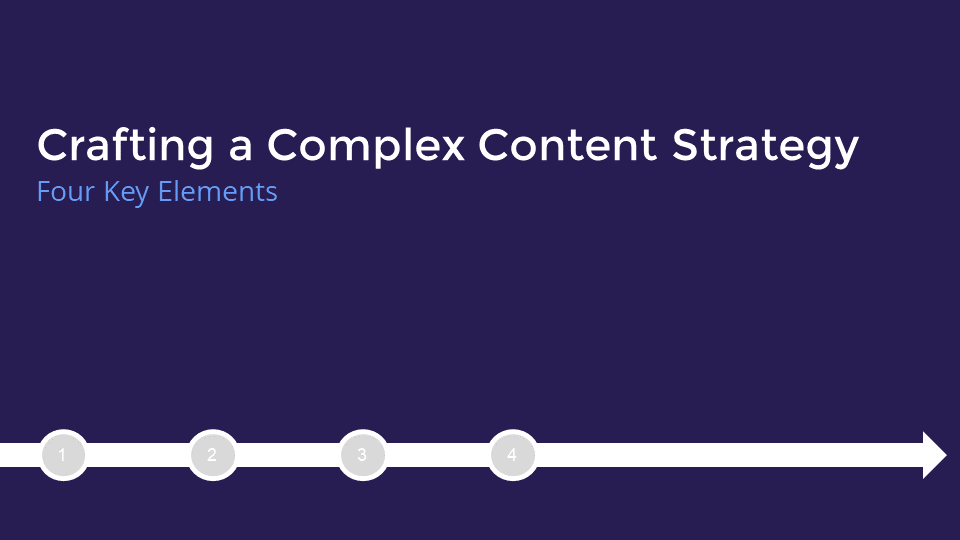 Crafting a Complex Content Strategy
Four Key Elements

1
2
3
4